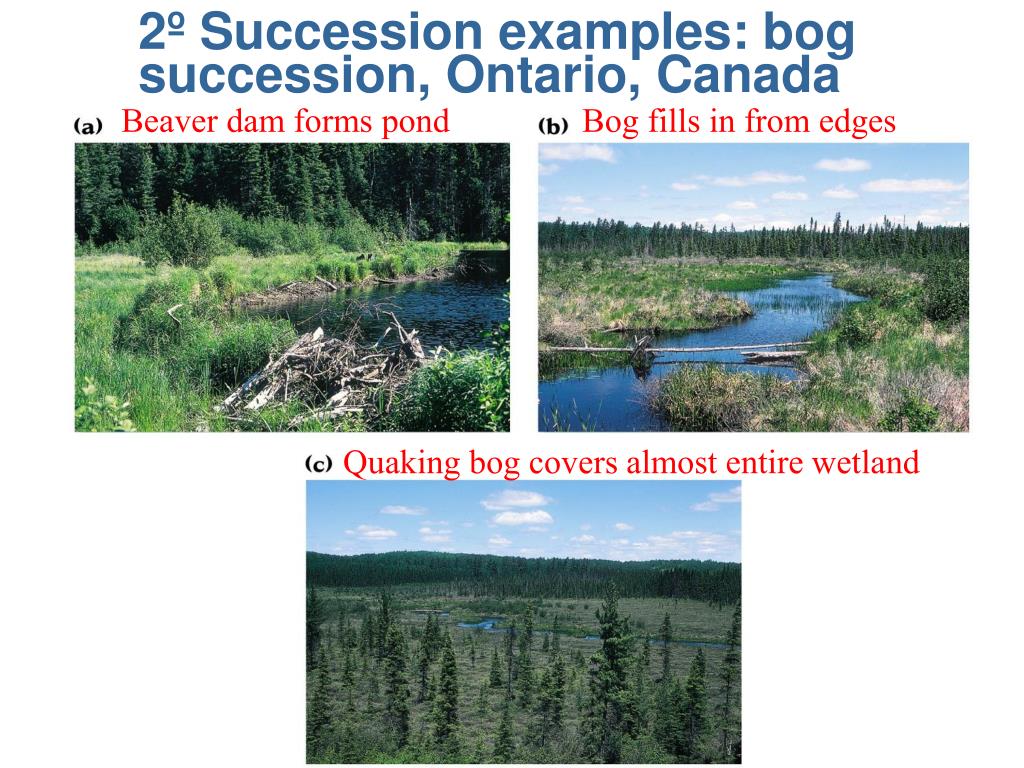 2º Succession examples: bog succession, Ontario, Canada

(a) Beaver dam forms pond

(b) Bog fills in from edges

(c) Quaking bog covers almost entire wetland